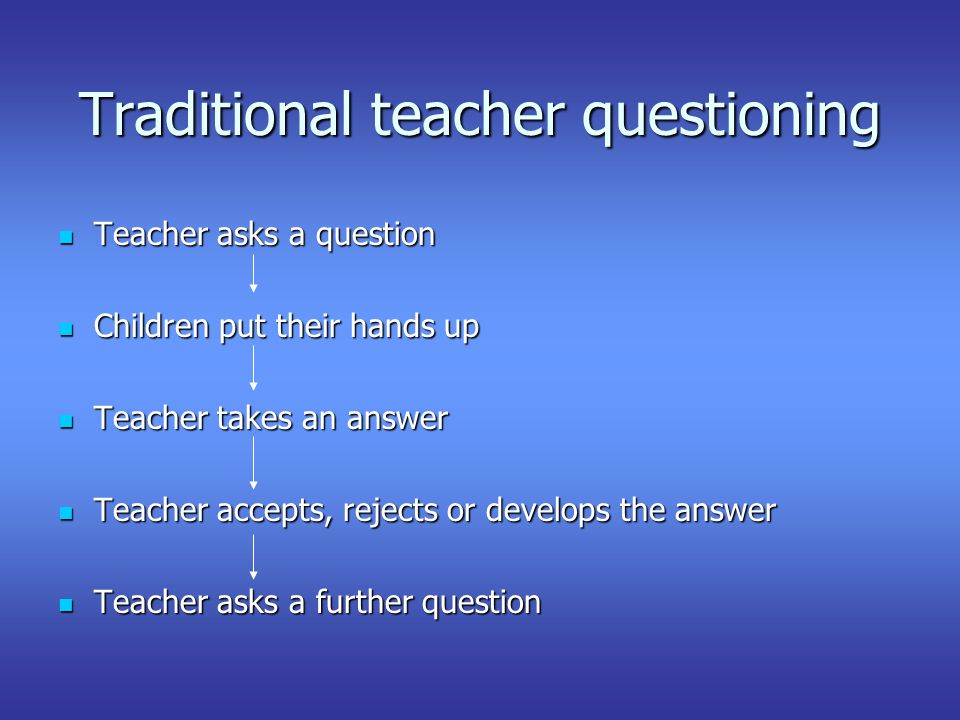 Traditional teacher questioning

- Teacher asks a question
- Children put their hands up
- Teacher takes an answer
- Teacher accepts, rejects or develops the answer
- Teacher asks a further question